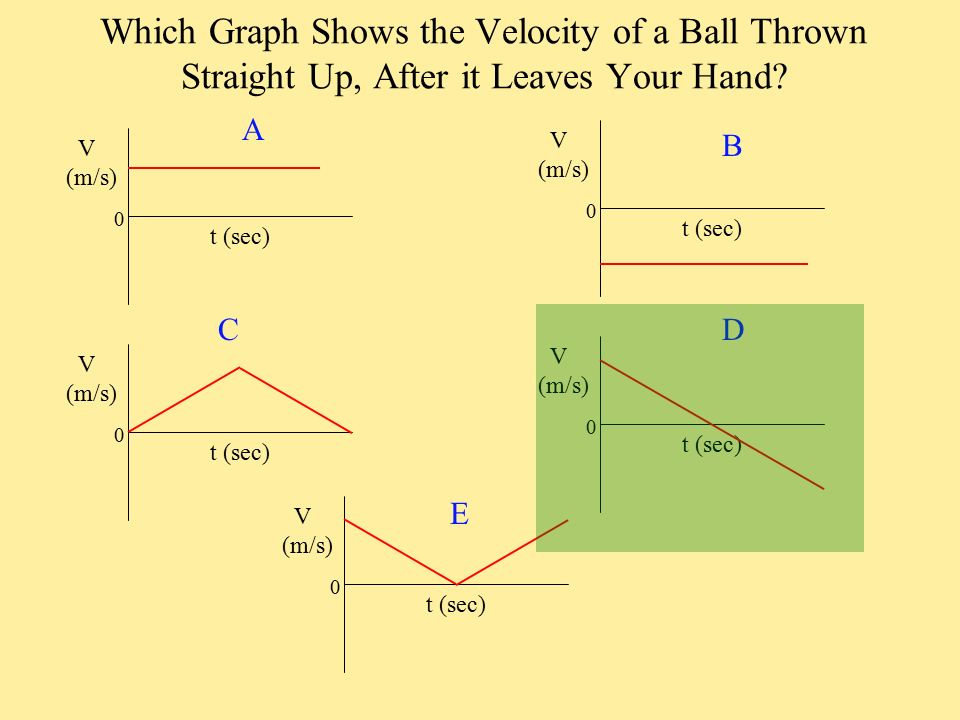 Which Graph Shows the Velocity of a Ball Thrown Straight Up, After it Leaves Your Hand?

A
V
(m/s)
0
t (sec)

B
V
(m/s)
0
t (sec)

C
V
(m/s)
0
t (sec)

D
V
(m/s)
0
t (sec)

E
V
(m/s)
0
t (sec)